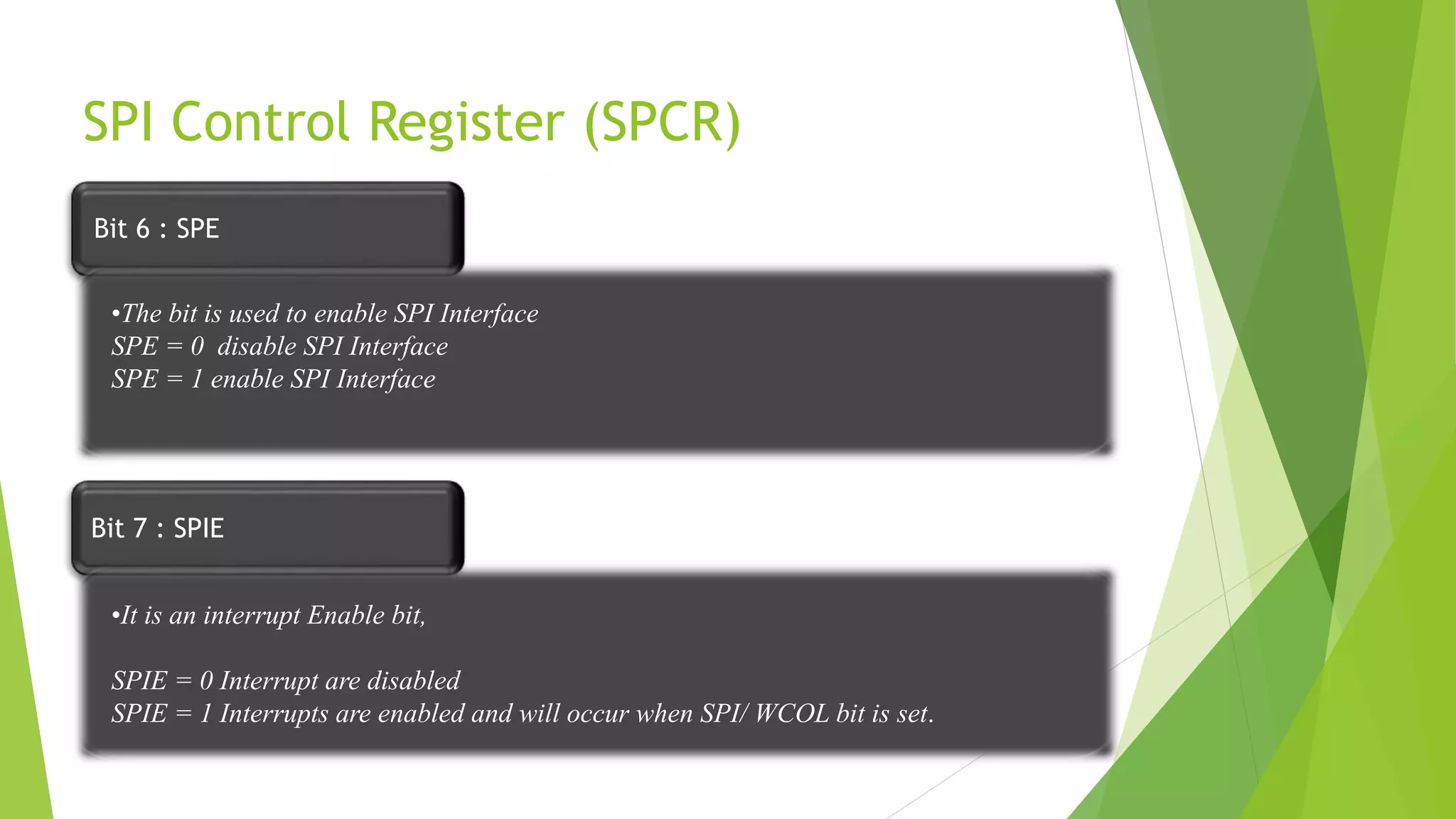 SPI Control Register (SPCR)

Bit 6 : SPE

•The bit is used to enable SPI Interface
SPE = 0 disable SPI Interface
SPE = 1 enable SPI Interface

Bit 7 : SPIE

•It is an interrupt Enable bit,

SPIE = 0 Interrupt are disabled
SPIE = 1 Interrupts are enabled and will occur when SPI/ WCOL bit is set.